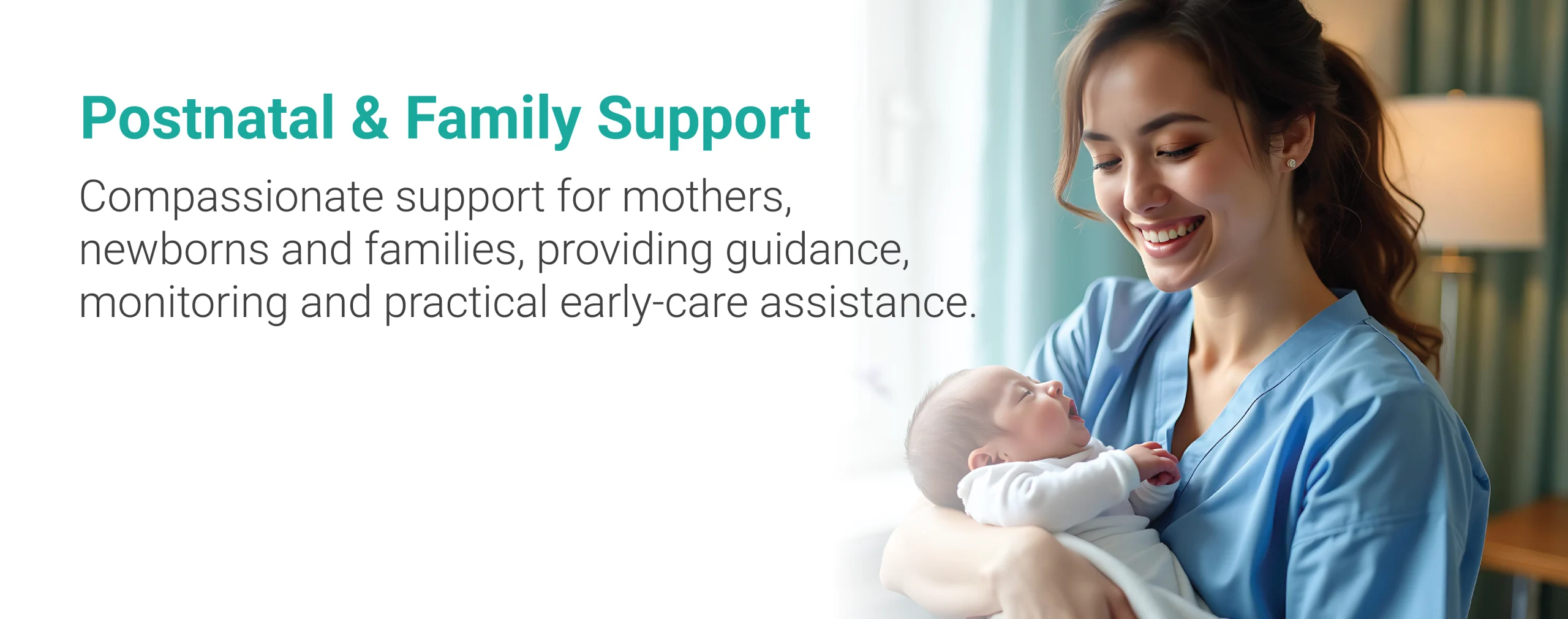 Postnatal & Family Support

Compassionate support for mothers, newborns and families, providing guidance, monitoring and practical early-care assistance.